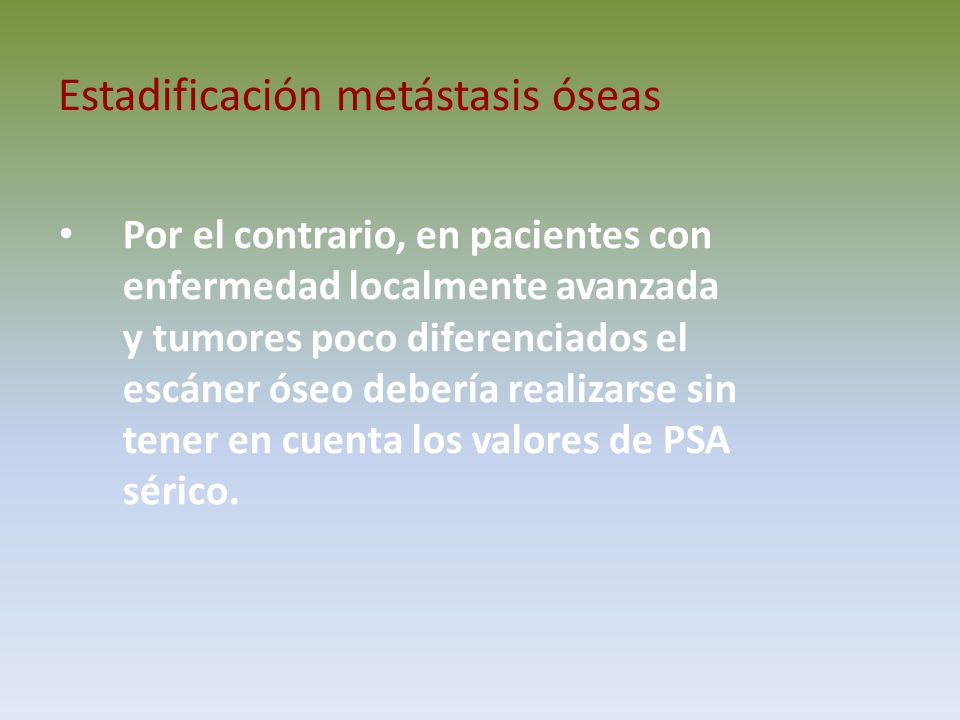 Estadificación metástasis óseas

• Por el contrario, en pacientes con enfermedad localmente avanzada y tumores poco diferenciados el escáner óseo debería realizarse sin tener en cuenta los valores de PSA sérico.